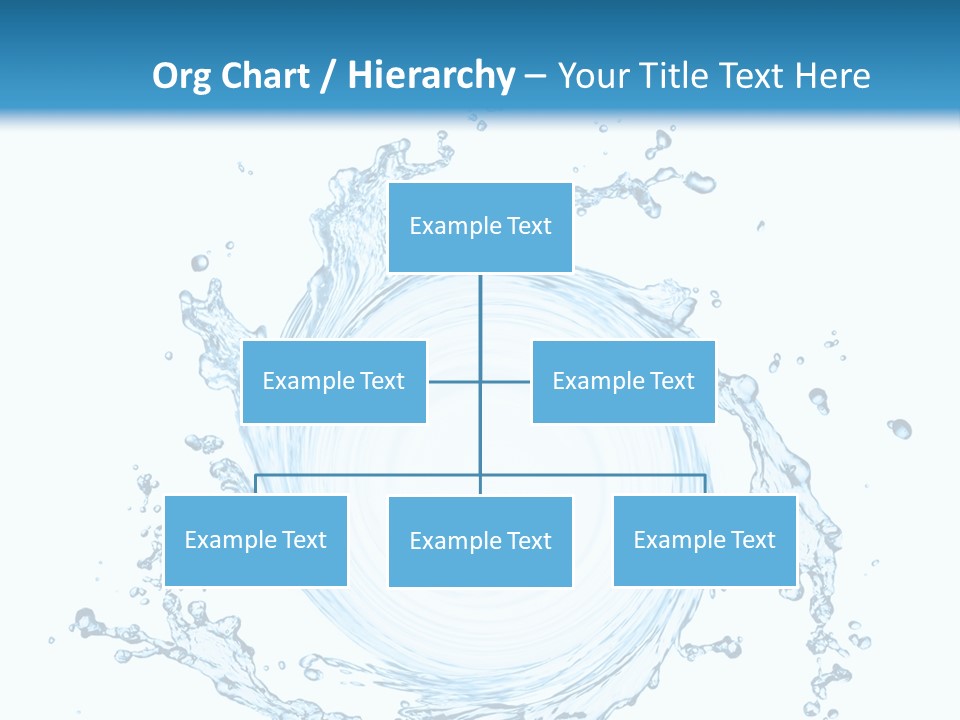 Org Chart / Hierarchy – Your Title Text Here

Example Text

Example Text

Example Text

Example Text

Example Text

Example Text